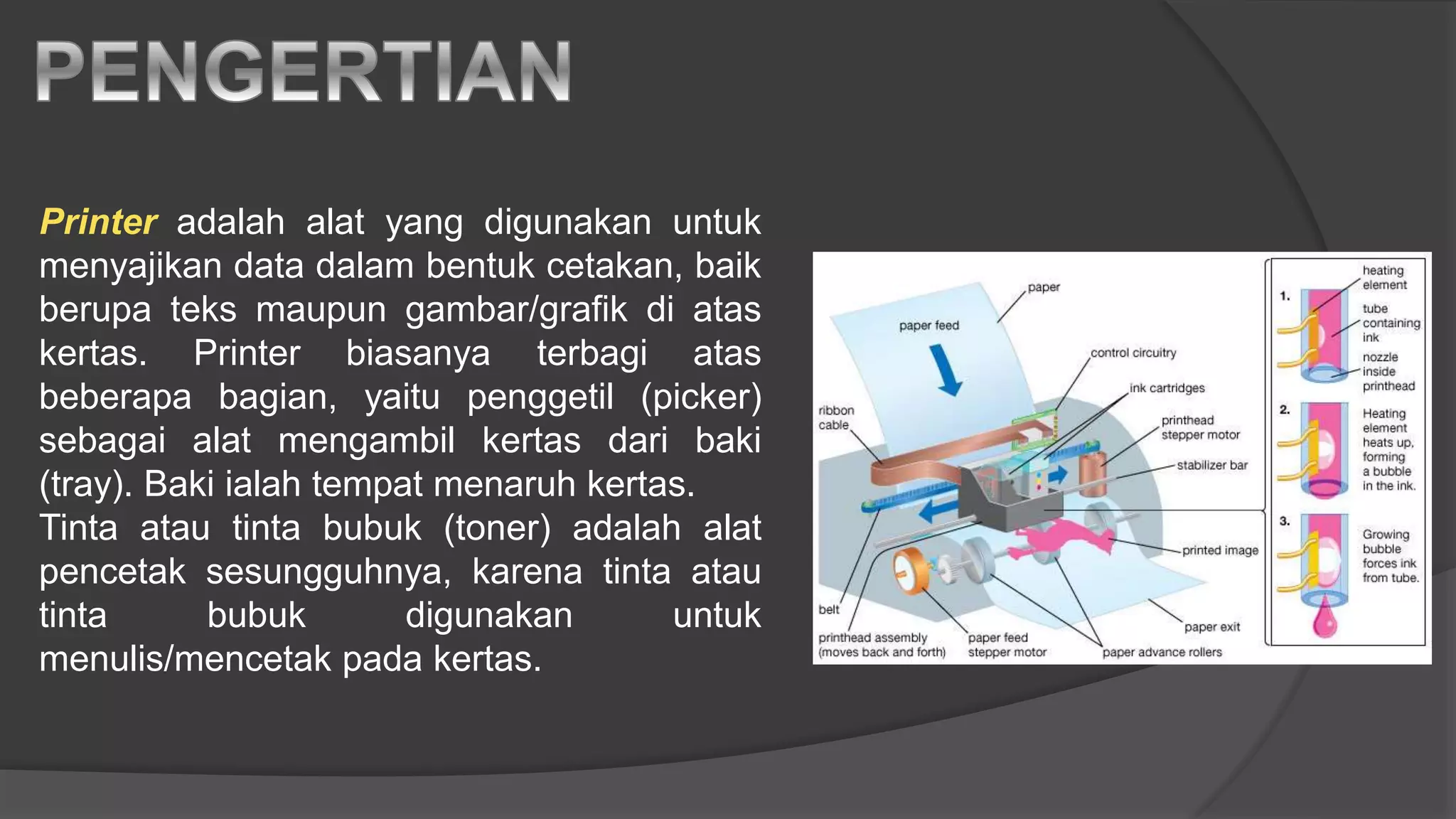 PENGERTIAN

Printer adalah alat yang digunakan untuk menyajikan data dalam bentuk cetakan, baik berupa teks maupun gambar/grafik di atas kertas. Printer biasanya terbagi atas beberapa bagian, yaitu penggetil (picker) sebagai alat mengambil kertas dari baki (tray). Baki ialah tempat menaruh kertas.
Tinta atau tinta bubuk (toner) adalah alat pencetak sesungguhnya, karena tinta atau tinta bubuk digunakan untuk menulis/mencetak pada kertas.

paper
paper feed
control circuitry
ink cartridges
ribbon cable
printhead stepper motor
stabilizer bar
printed image
belt
paper exit
printhead assembly (moves back and forth)
paper feed stepper motor
paper advance rollers

1.
heating element
tube containing ink
nozzle inside printhead
2.
Heating element heats up, forming a bubble in the ink.
3.
Growing bubble forces ink from tube.